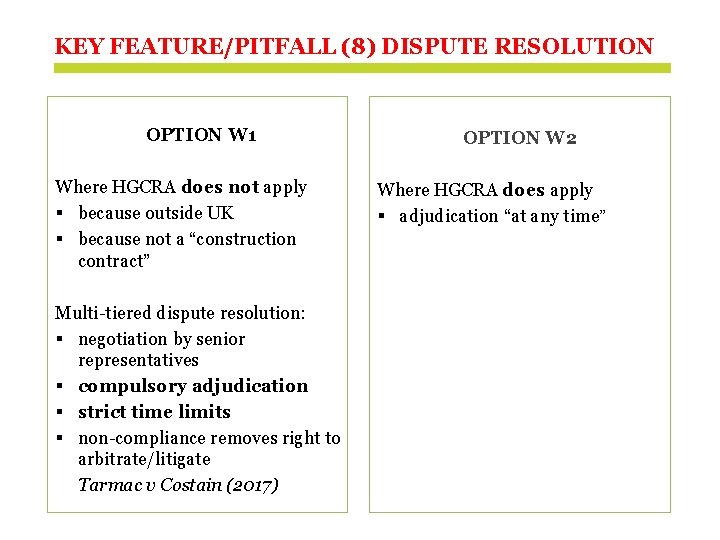 KEY FEATURE/PITFALL (8) DISPUTE RESOLUTION

OPTION W1

Where HGCRA does not apply
▪ because outside UK
▪ because not a “construction contract”

Multi-tiered dispute resolution:
▪ negotiation by senior representatives
▪ compulsory adjudication
▪ strict time limits
▪ non-compliance removes right to arbitrate/litigate
Tarmac v Costain (2017)

OPTION W2

Where HGCRA does apply
▪ adjudication “at any time”